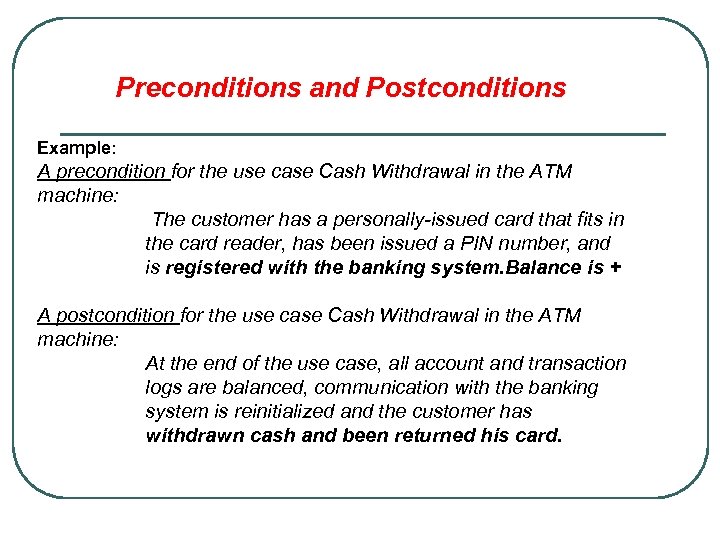 Preconditions and Postconditions

Example:
A precondition for the use case Cash Withdrawal in the ATM machine:

The customer has a personally-issued card that fits in the card reader, has been issued a PIN number, and is registered with the banking system.Balance is +

A postcondition for the use case Cash Withdrawal in the ATM machine:

At the end of the use case, all account and transaction logs are balanced, communication with the banking system is reinitialized and the customer has withdrawn cash and been returned his card.